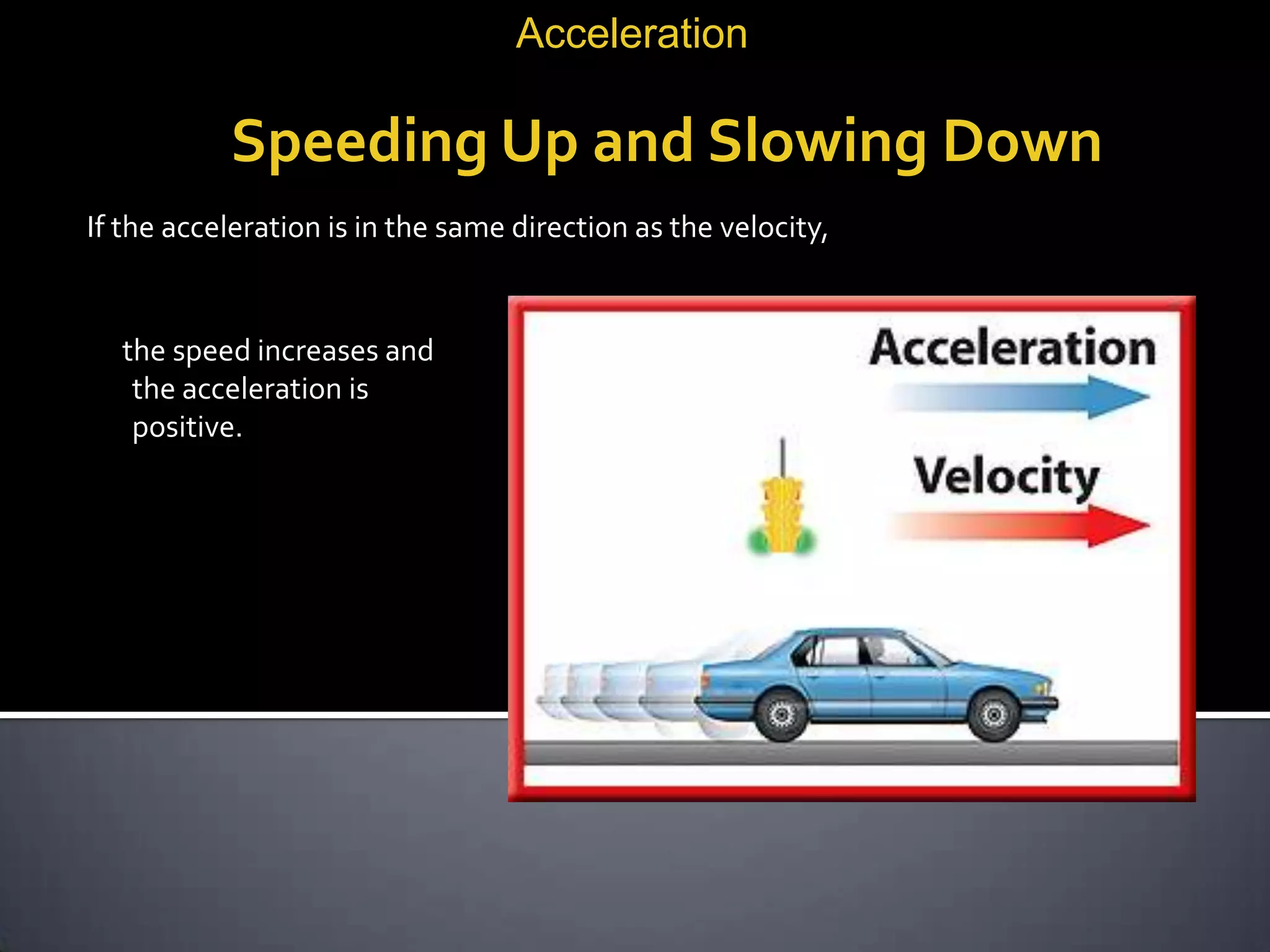 Acceleration

Speeding Up and Slowing Down

If the acceleration is in the same direction as the velocity,

the speed increases and the acceleration is positive.

Acceleration

Velocity